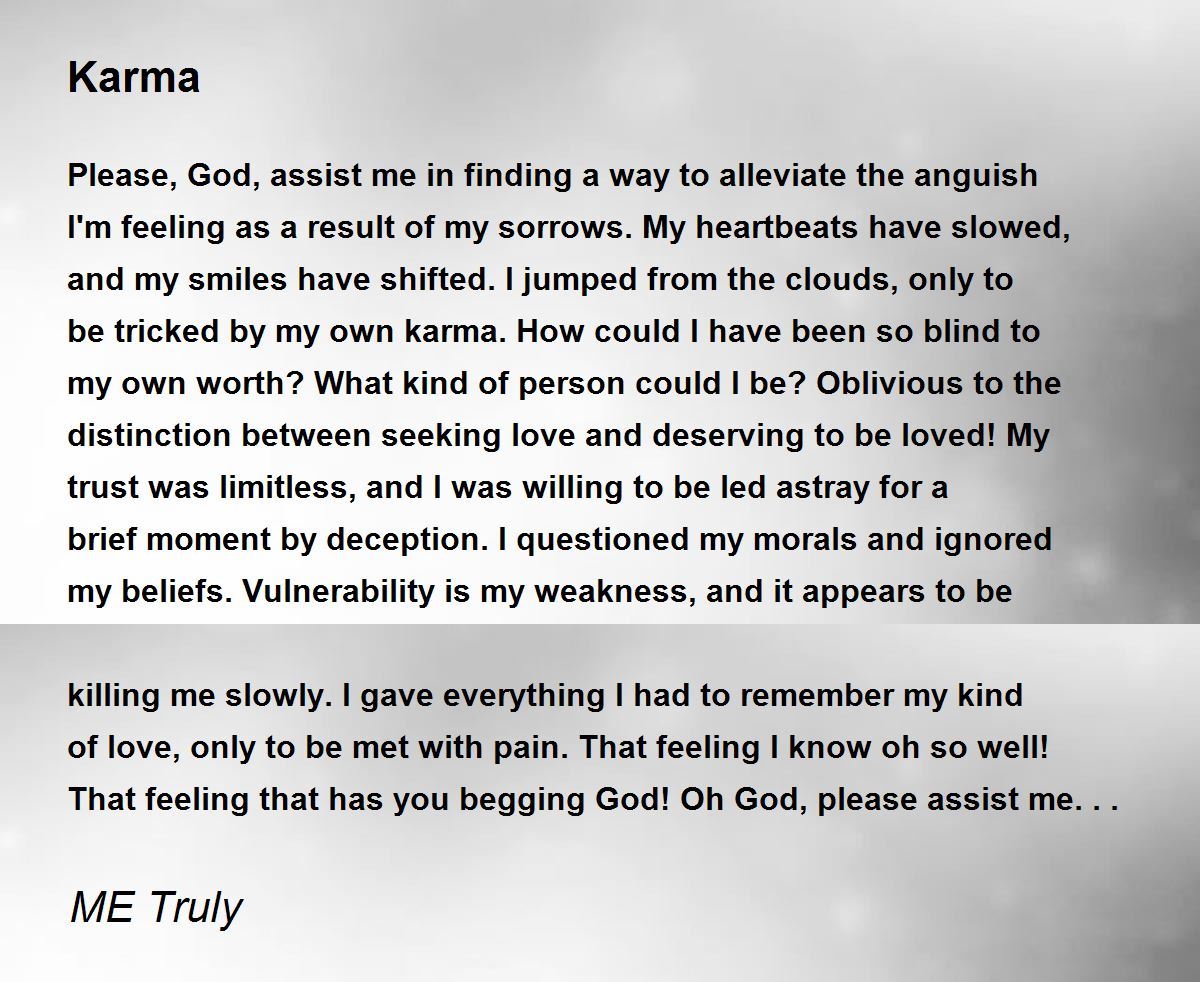 Karma

Please, God, assist me in finding a way to alleviate the anguish I'm feeling as a result of my sorrows. My heartbeats have slowed, and my smiles have shifted. I jumped from the clouds, only to be tricked by my own karma. How could I have been so blind to my own worth? What kind of person could I be? Oblivious to the distinction between seeking love and deserving to be loved! My trust was limitless, and I was willing to be led astray for a brief moment by deception. I questioned my morals and ignored my beliefs. Vulnerability is my weakness, and it appears to be

killing me slowly. I gave everything I had to remember my kind of love, only to be met with pain. That feeling I know oh so well! That feeling that has you begging God! Oh God, please assist me. . .

ME Truly